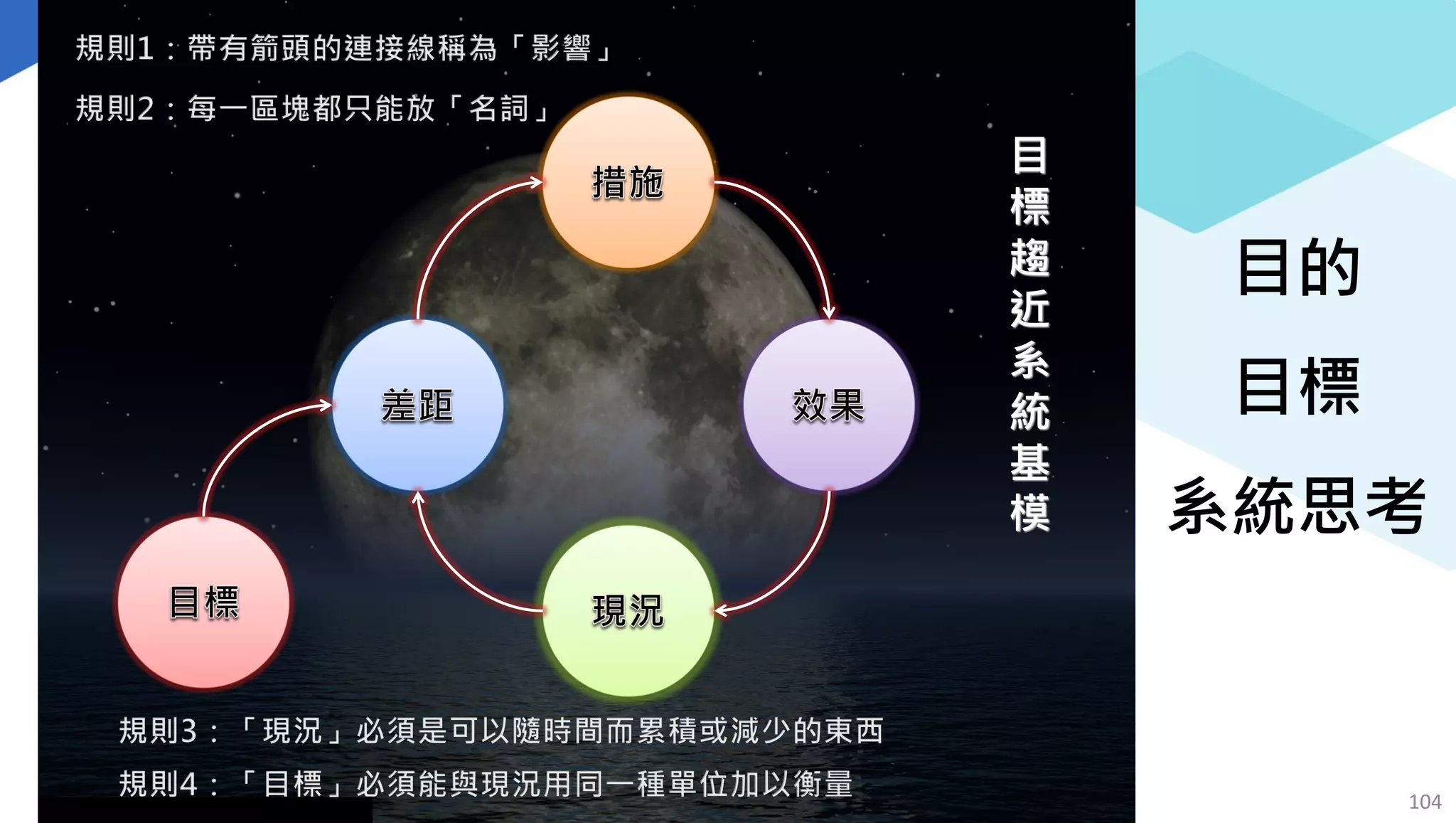 規則1：帶有箭頭的連接線稱為「影響」

規則2：每一區塊都只能放「名詞」

措施

差距

效果

目標

現況

目標趨近系統基模

規則3：「現況」必須是可以隨時間而累積或減少的東西

規則4：「目標」必須能與現況用同一種單位加以衡量

目的

目標

系統思考

104